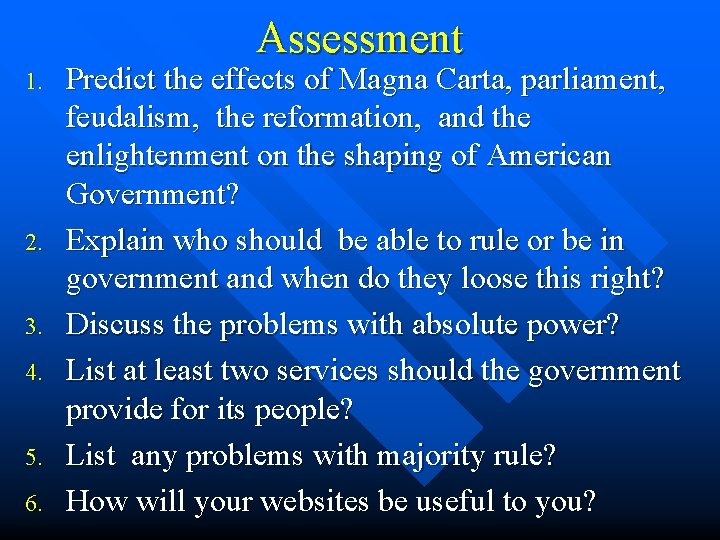 Assessment

1. Predict the effects of Magna Carta, parliament, feudalism, the reformation, and the enlightenment on the shaping of American Government?
2. Explain who should be able to rule or be in government and when do they loose this right?
3. Discuss the problems with absolute power?
4. List at least two services should the government provide for its people?
5. List any problems with majority rule?
6. How will your websites be useful to you?